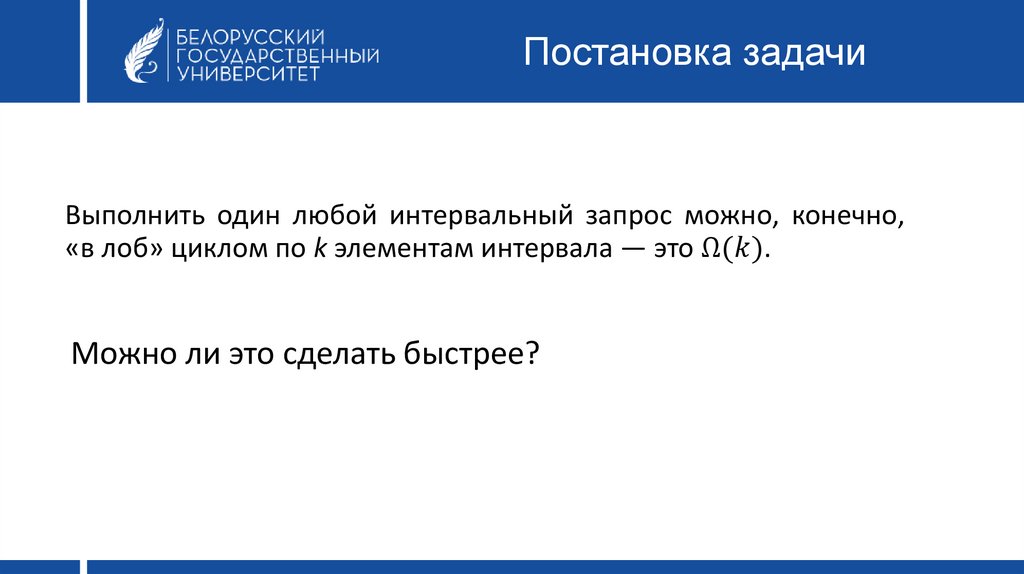 БЕЛОРУССКИЙ ГОСУДАРСТВЕННЫЙ УНИВЕРСИТЕТ

Постановка задачи

Выполнить один любой интервальный запрос можно, конечно, «в лоб» циклом по $k$ элементам интервала — это $\Omega(k)$.

Можно ли это сделать быстрее?